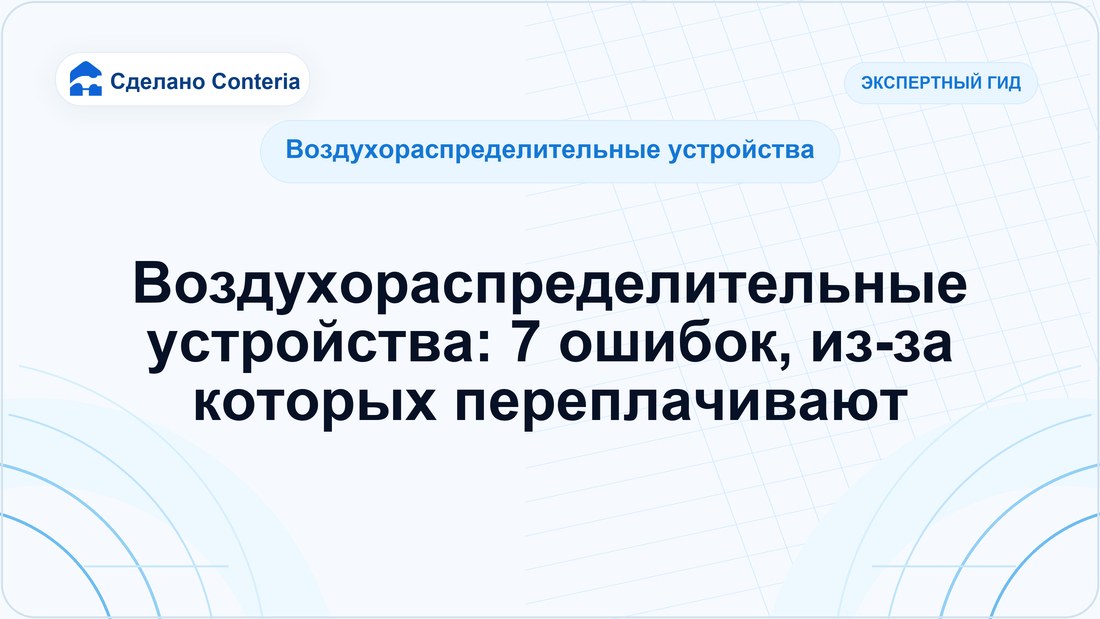 Сделано Conteria

ЭКСПЕРТНЫЙ ГИД

Воздухораспределительные устройства

Воздухораспределительные устройства: 7 ошибок, из-за которых переплачивают